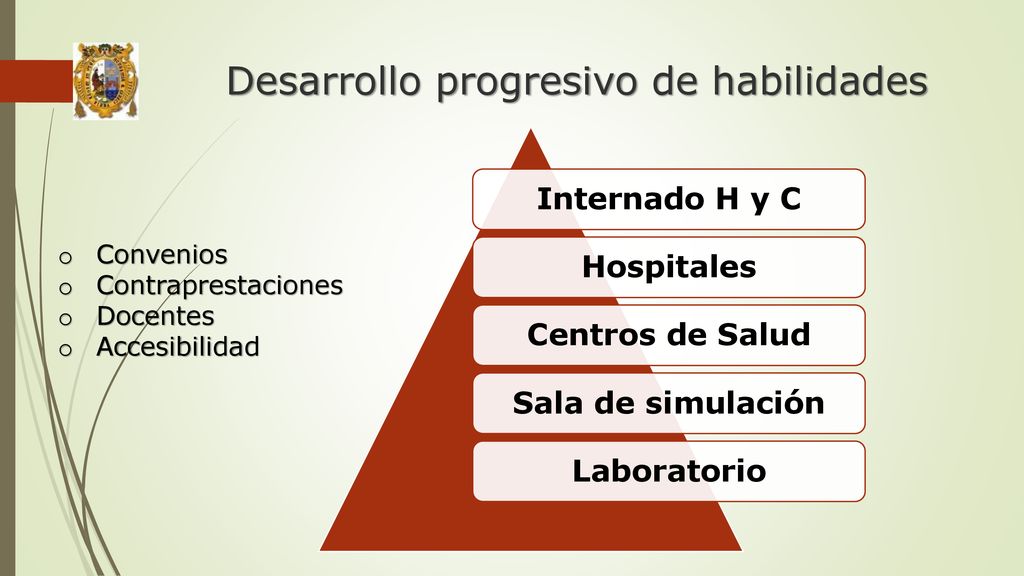 Desarrollo progresivo de habilidades

o Convenios
o Contraprestaciones
o Docentes
o Accesibilidad

Internado H y C

Hospitales

Centros de Salud

Sala de simulación

Laboratorio